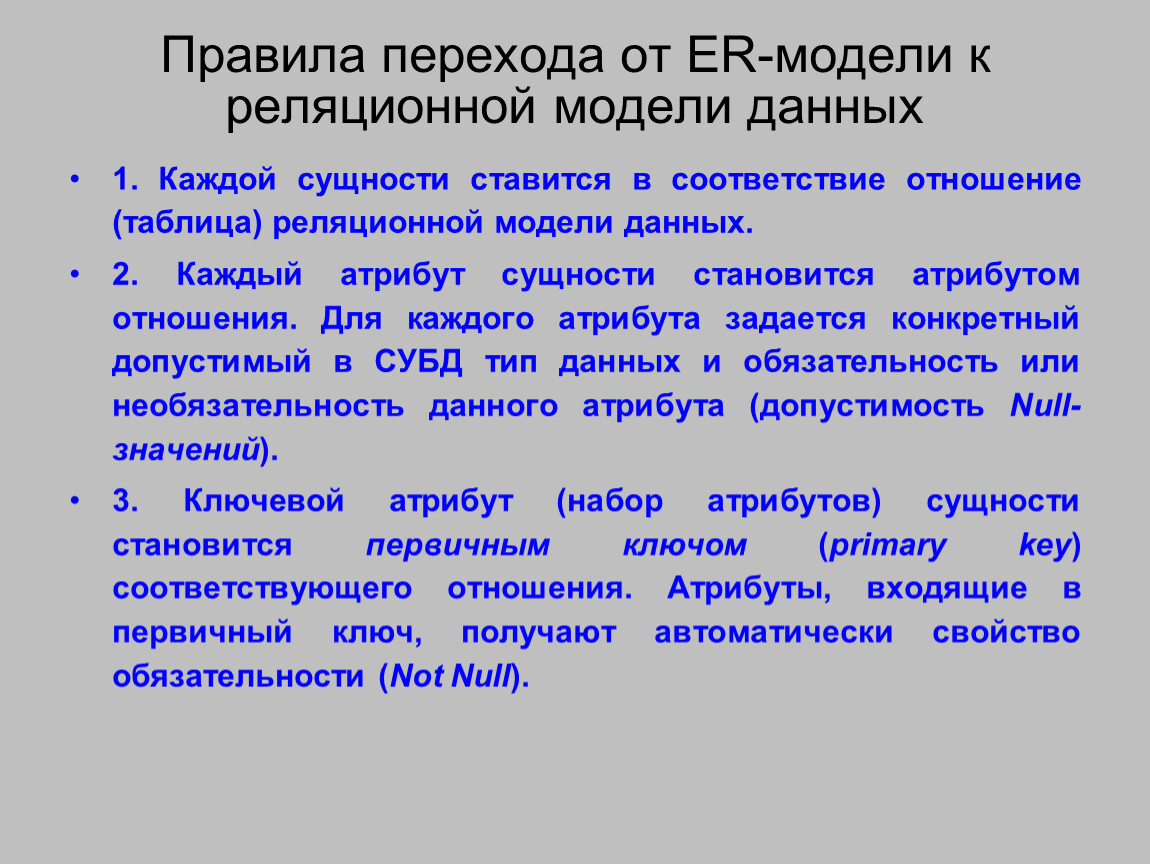 Правила перехода от ER-модели к реляционной модели данных

• 1. Каждой сущности ставится в соответствие отношение (таблица) реляционной модели данных.

• 2. Каждый атрибут сущности становится атрибутом отношения. Для каждого атрибута задается конкретный допустимый в СУБД тип данных и обязательность или необязательность данного атрибута (допустимость Null-значений).

• 3. Ключевой атрибут (набор атрибутов) сущности становится первичным ключом (primary key) соответствующего отношения. Атрибуты, входящие в первичный ключ, получают автоматически свойство обязательности (Not Null).